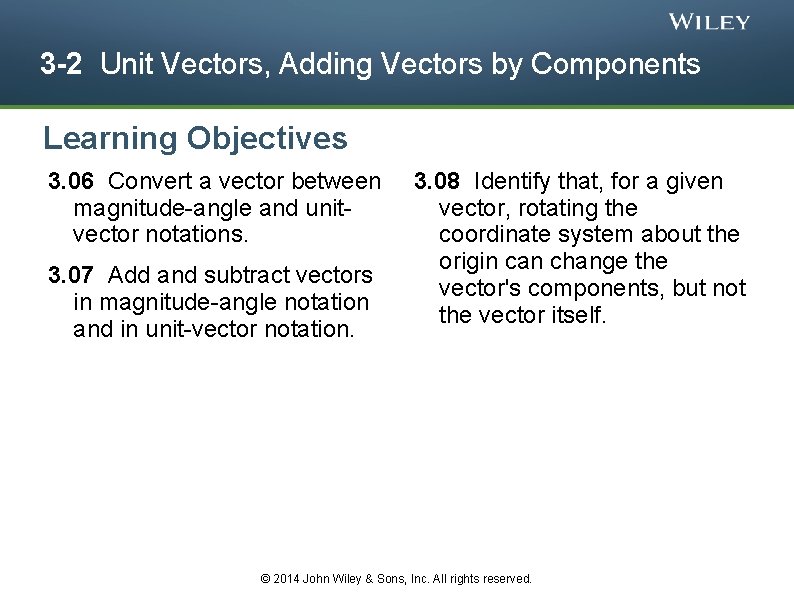 WILEY

3-2 Unit Vectors, Adding Vectors by Components

Learning Objectives

3.06 Convert a vector between magnitude-angle and unit-vector notations.

3.07 Add and subtract vectors in magnitude-angle notation and in unit-vector notation.

3.08 Identify that, for a given vector, rotating the coordinate system about the origin can change the vector's components, but not the vector itself.

© 2014 John Wiley & Sons, Inc. All rights reserved.